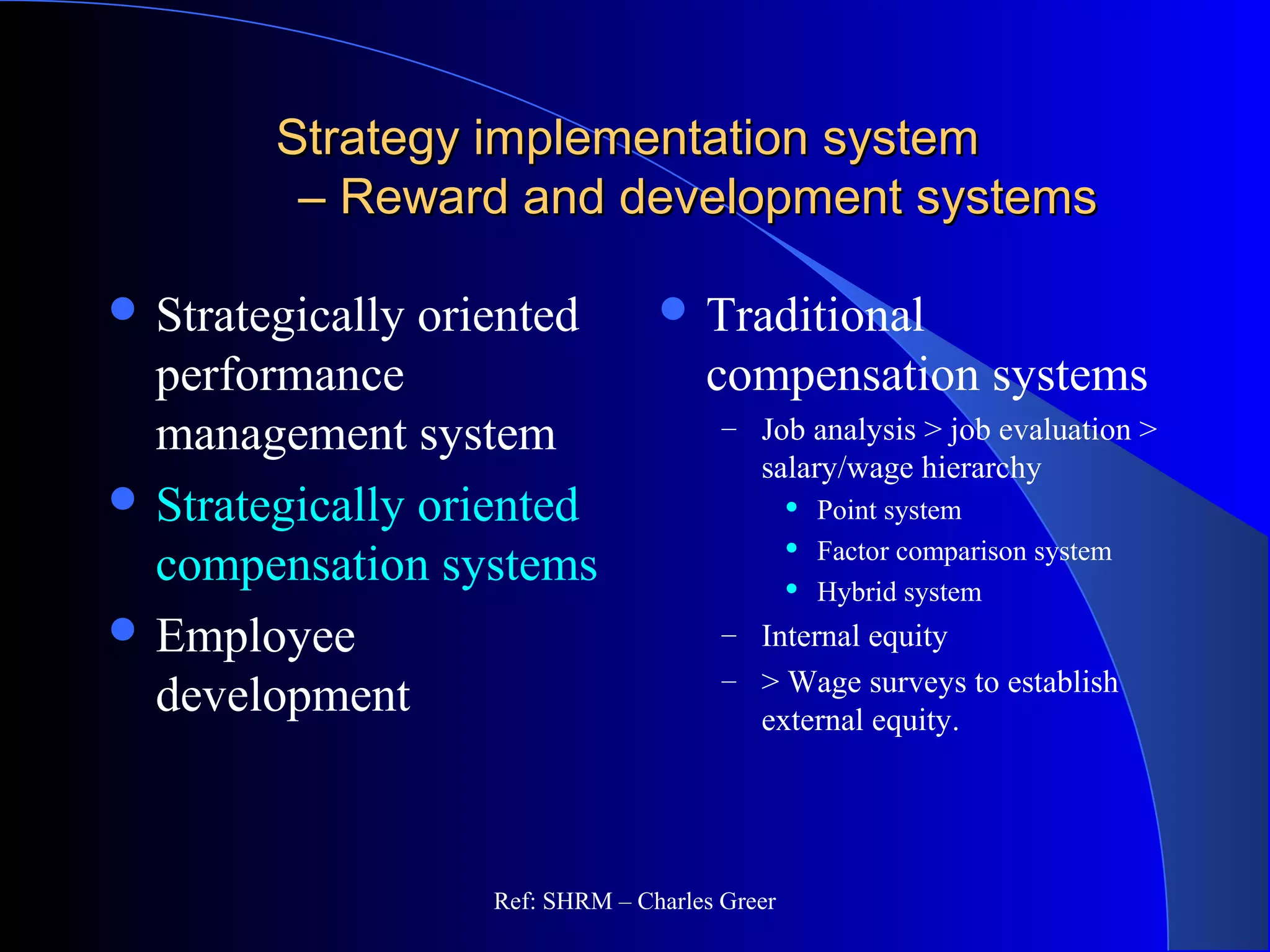 Strategy implementation system – Reward and development systems

- Strategically oriented performance management system
- Strategically oriented compensation systems
- Employee development

- Traditional compensation systems
  – Job analysis > job evaluation > salary/wage hierarchy
    - Point system
    - Factor comparison system
    - Hybrid system
  – Internal equity
  – > Wage surveys to establish external equity.

Ref: SHRM – Charles Greer